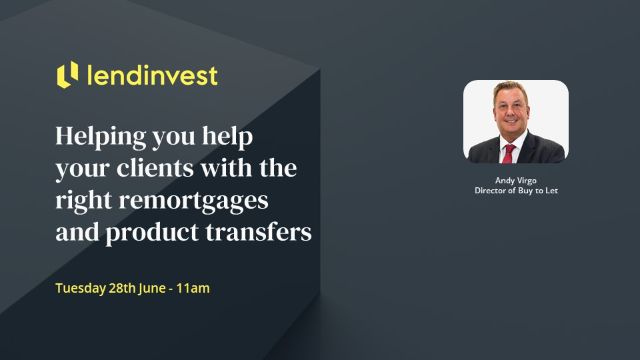 lendinvest

Helping you help your clients with the right remortgages and product transfers

Tuesday 28th June - 11am

Andy Virgo
Director of Buy to Let